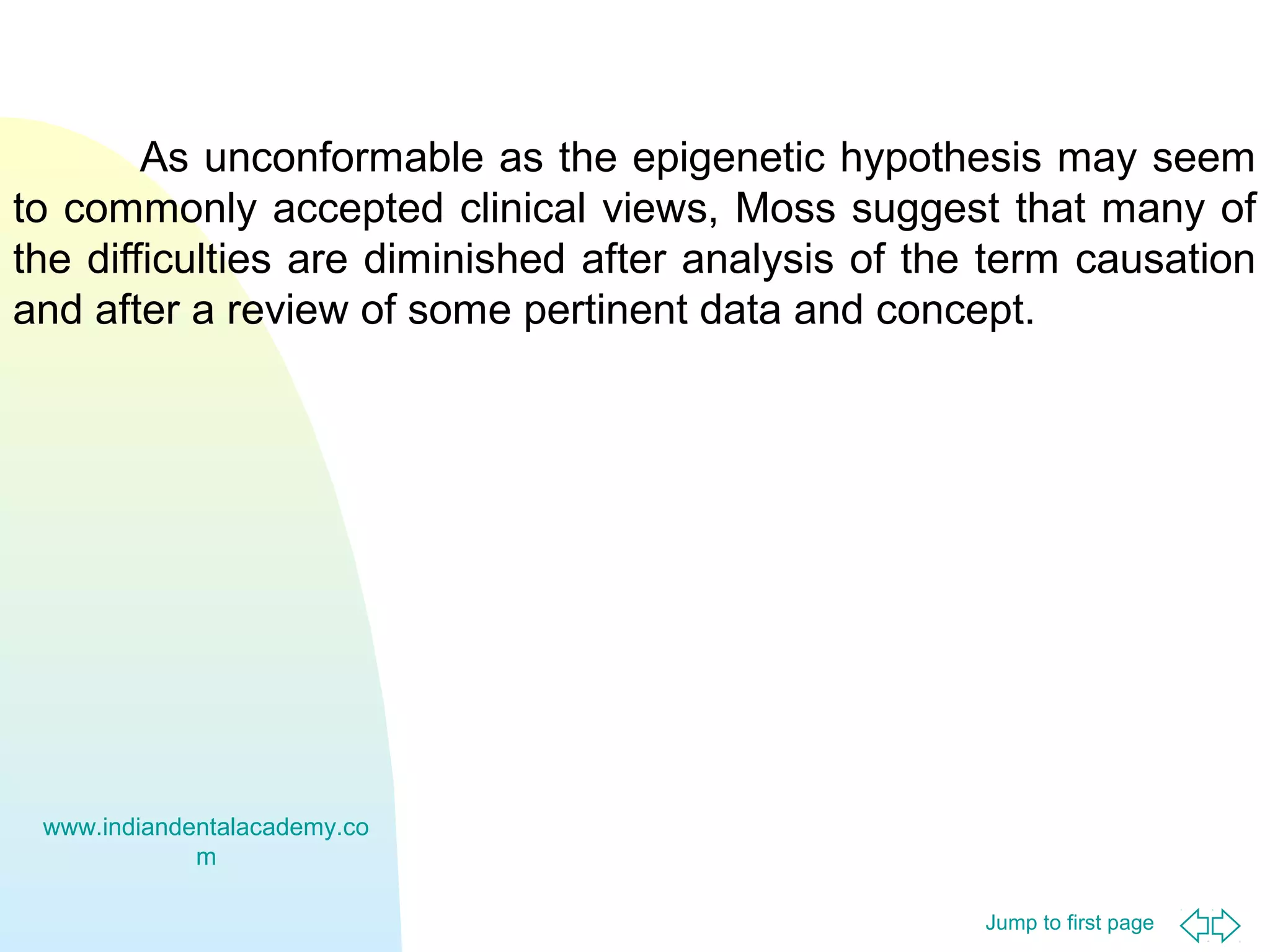 As unconformable as the epigenetic hypothesis may seem to commonly accepted clinical views, Moss suggest that many of the difficulties are diminished after analysis of the term causation and after a review of some pertinent data and concept.

www.indiandentalacademy.com

Jump to first page